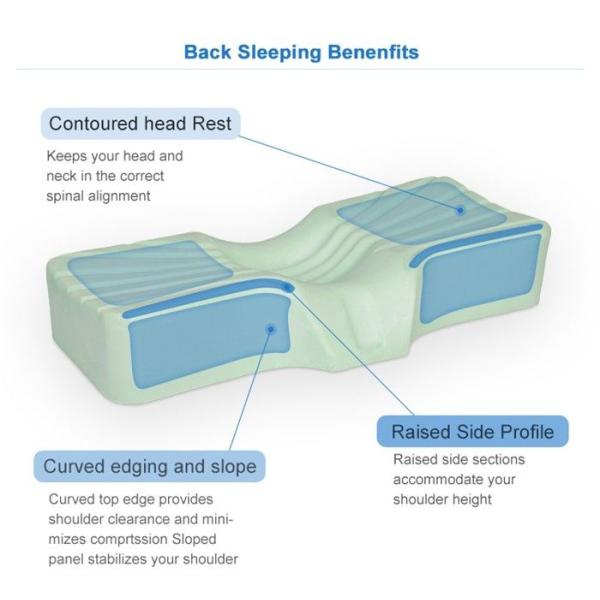 Back Sleeping Benenfits

Contoured head Rest

Keeps your head and neck in the correct spinal alignment

Raised Side Profile

Raised side sections accommodate your shoulder height

Curved edging and slope

Curved top edge provides shoulder clearance and minimizes comprtssion Sloped panel stabilizes your shoulder